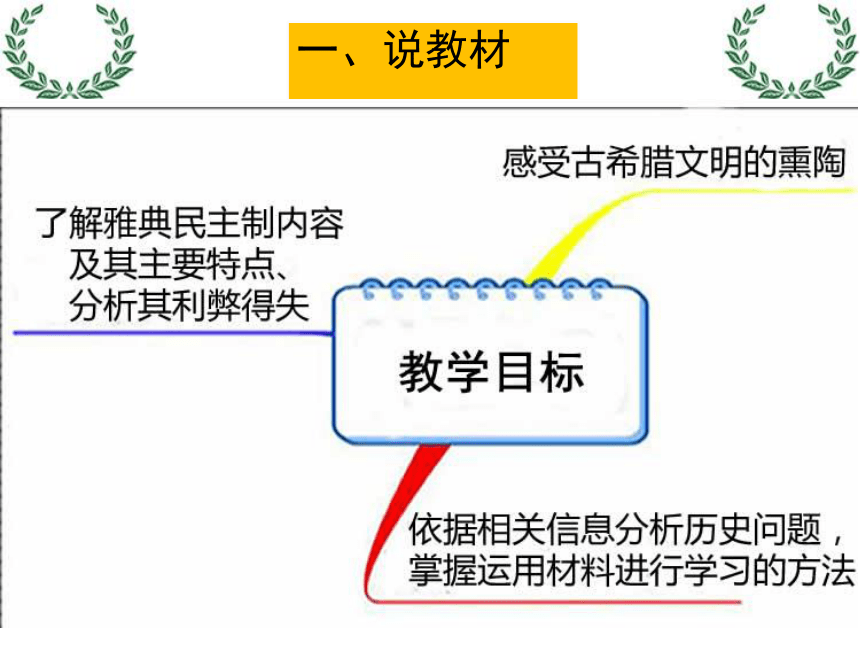 一、说教材

感受古希腊文明的熏陶

了解雅典民主制内容及其主要特点、分析其利弊得失

教学目标

依据相关信息分析历史问题，掌握运用材料进行学习的方法